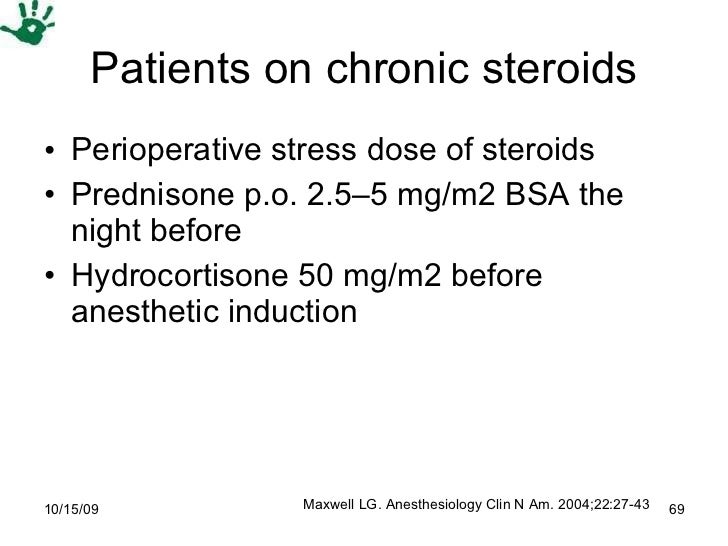 Patients on chronic steroids

• Perioperative stress dose of steroids
• Prednisone p.o. 2.5–5 mg/m2 BSA the night before
• Hydrocortisone 50 mg/m2 before anesthetic induction

10/15/09

Maxwell LG. Anesthesiology Clin N Am. 2004;22:27-43

69